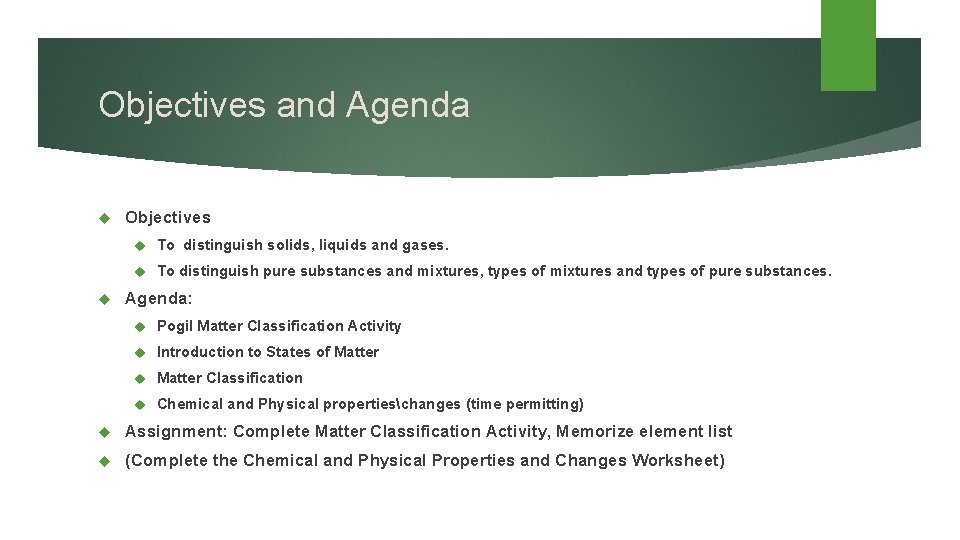 Objectives and Agenda

Objectives

To distinguish solids, liquids and gases.

To distinguish pure substances and mixtures, types of mixtures and types of pure substances.

Agenda:

Pogil Matter Classification Activity

Introduction to States of Matter

Matter Classification

Chemical and Physical properties\changes (time permitting)

Assignment: Complete Matter Classification Activity, Memorize element list

(Complete the Chemical and Physical Properties and Changes Worksheet)